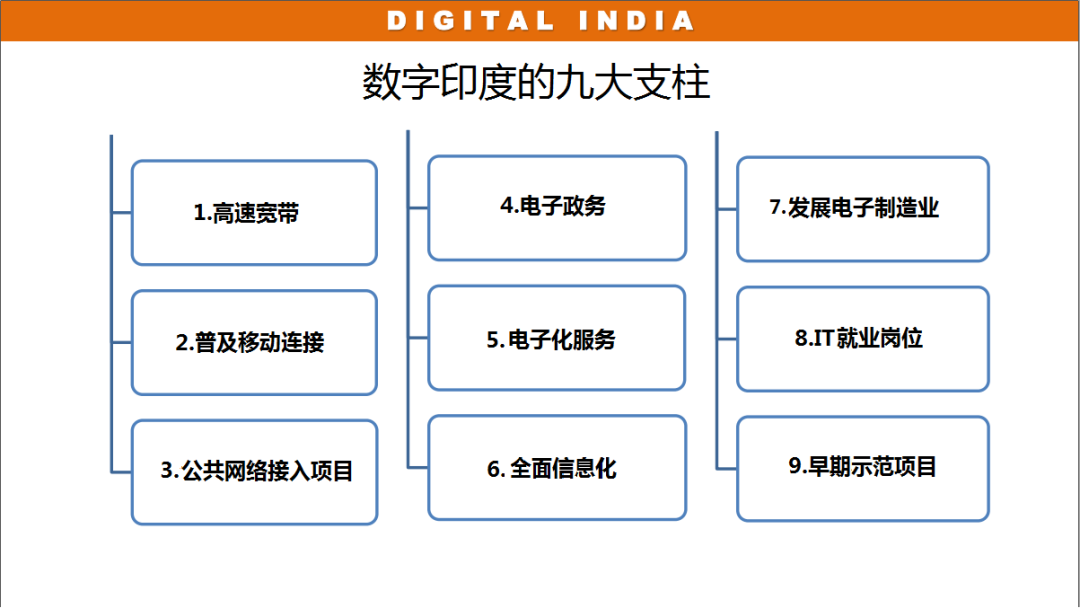 DIGITAL INDIA

数字印度的九大支柱

1.高速宽带

2.普及移动连接

3.公共网络接入项目

4.电子政务

5.电子化服务

6.全面信息化

7.发展电子制造业

8.IT就业岗位

9.早期示范项目